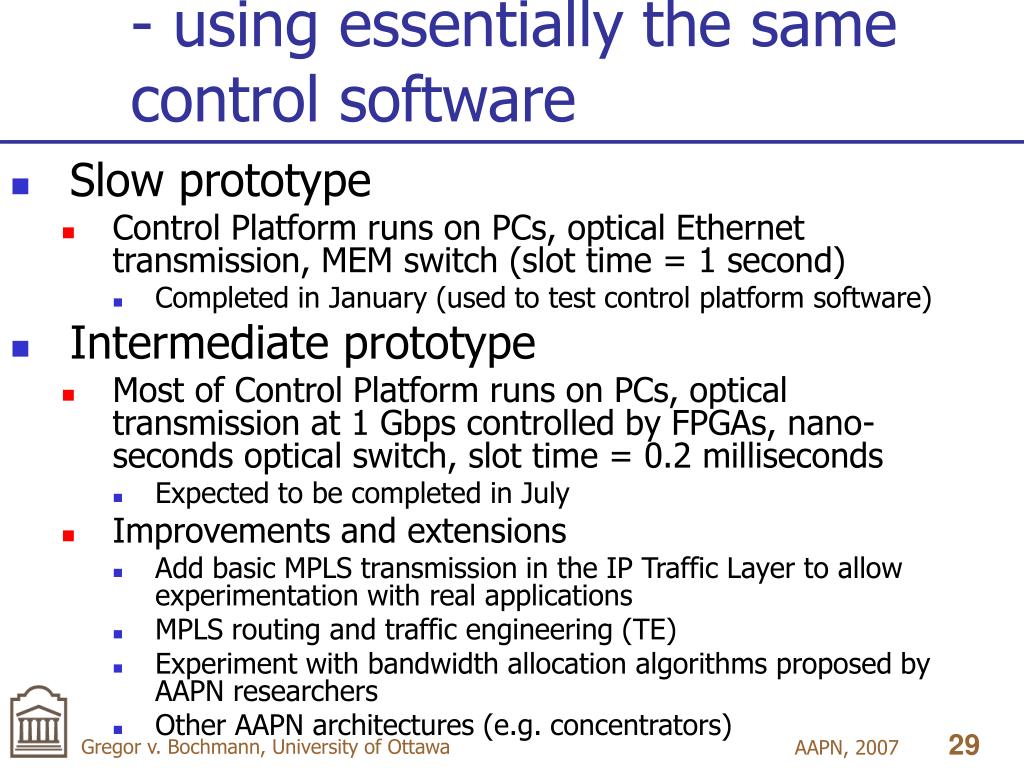 - using essentially the same control software

Slow prototype
Control Platform runs on PCs, optical Ethernet transmission, MEM switch (slot time = 1 second)
Completed in January (used to test control platform software)

Intermediate prototype
Most of Control Platform runs on PCs, optical transmission at 1 Gbps controlled by FPGAs, nano-seconds optical switch, slot time = 0.2 milliseconds
Expected to be completed in July
Improvements and extensions
Add basic MPLS transmission in the IP Traffic Layer to allow experimentation with real applications
MPLS routing and traffic engineering (TE)
Experiment with bandwidth allocation algorithms proposed by AAPN researchers
Other AAPN architectures (e.g. concentrators)

Gregor v. Bochmann, University of Ottawa
AAPN, 2007
29